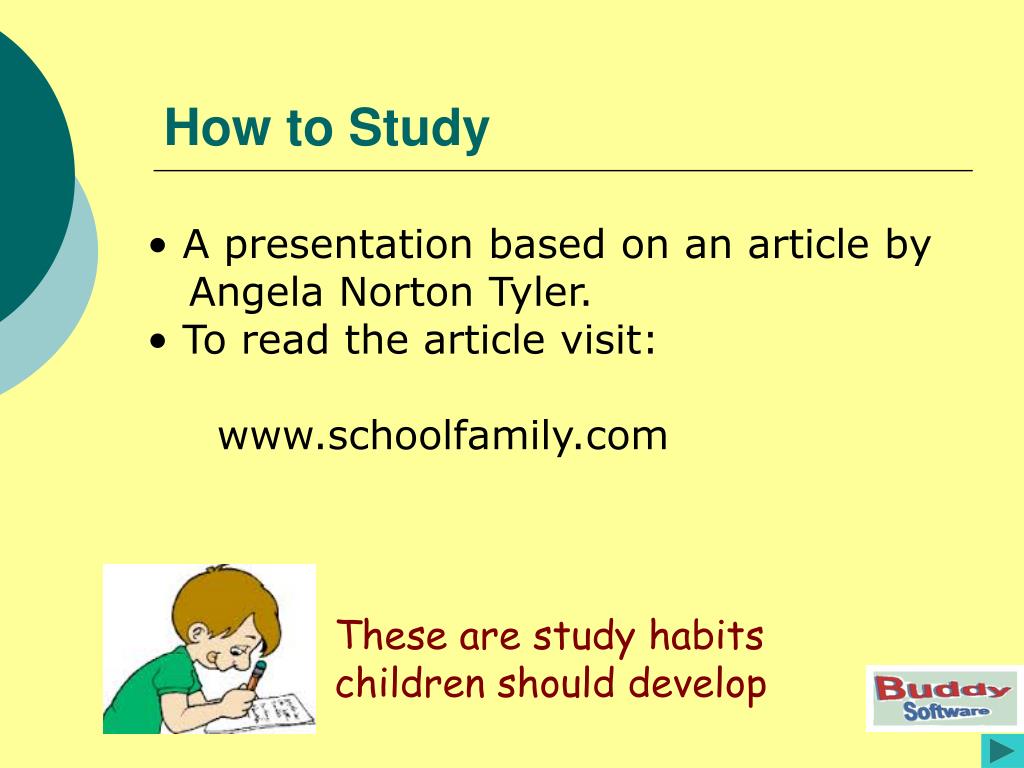 How to Study

• A presentation based on an article by Angela Norton Tyler.
• To read the article visit:

www.schoolfamily.com

These are study habits children should develop

Buddy Software